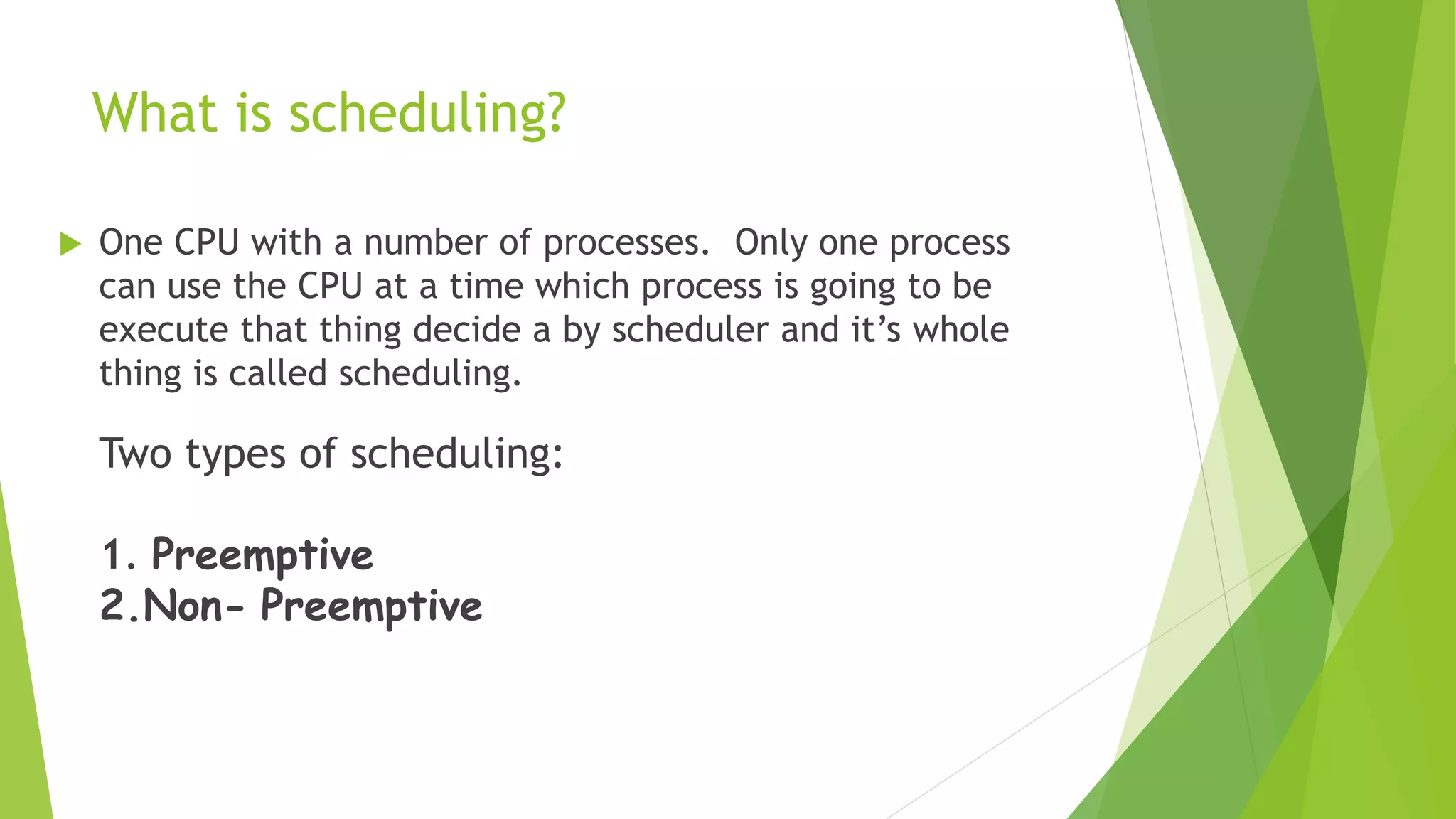 What is scheduling?

One CPU with a number of processes. Only one process can use the CPU at a time which process is going to be execute that thing decide a by scheduler and it’s whole thing is called scheduling.

Two types of scheduling:

1. Preemptive
2.Non- Preemptive